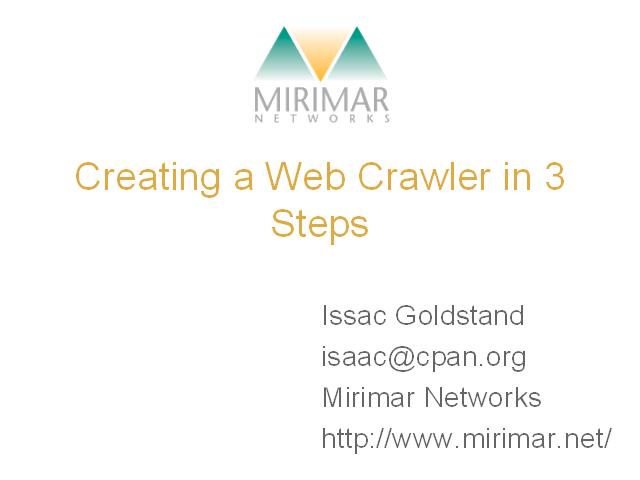 MIRIMAR
NETWORKS

Creating a Web Crawler in 3 Steps

Issac Goldstand
isaac@cpan.org
Mirimar Networks
http://www.mirimar.net/